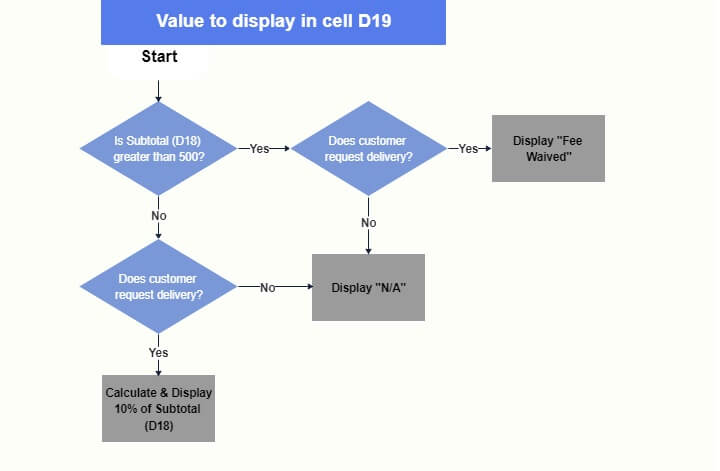 Value to display in cell D19

Start

Is Subtotal (D18) greater than 500?

Yes

Does customer request delivery?

Yes

Display "Fee Waived"

No

No

Does customer request delivery?

No

Display "N/A"

Yes

Calculate & Display 10% of Subtotal (D18)